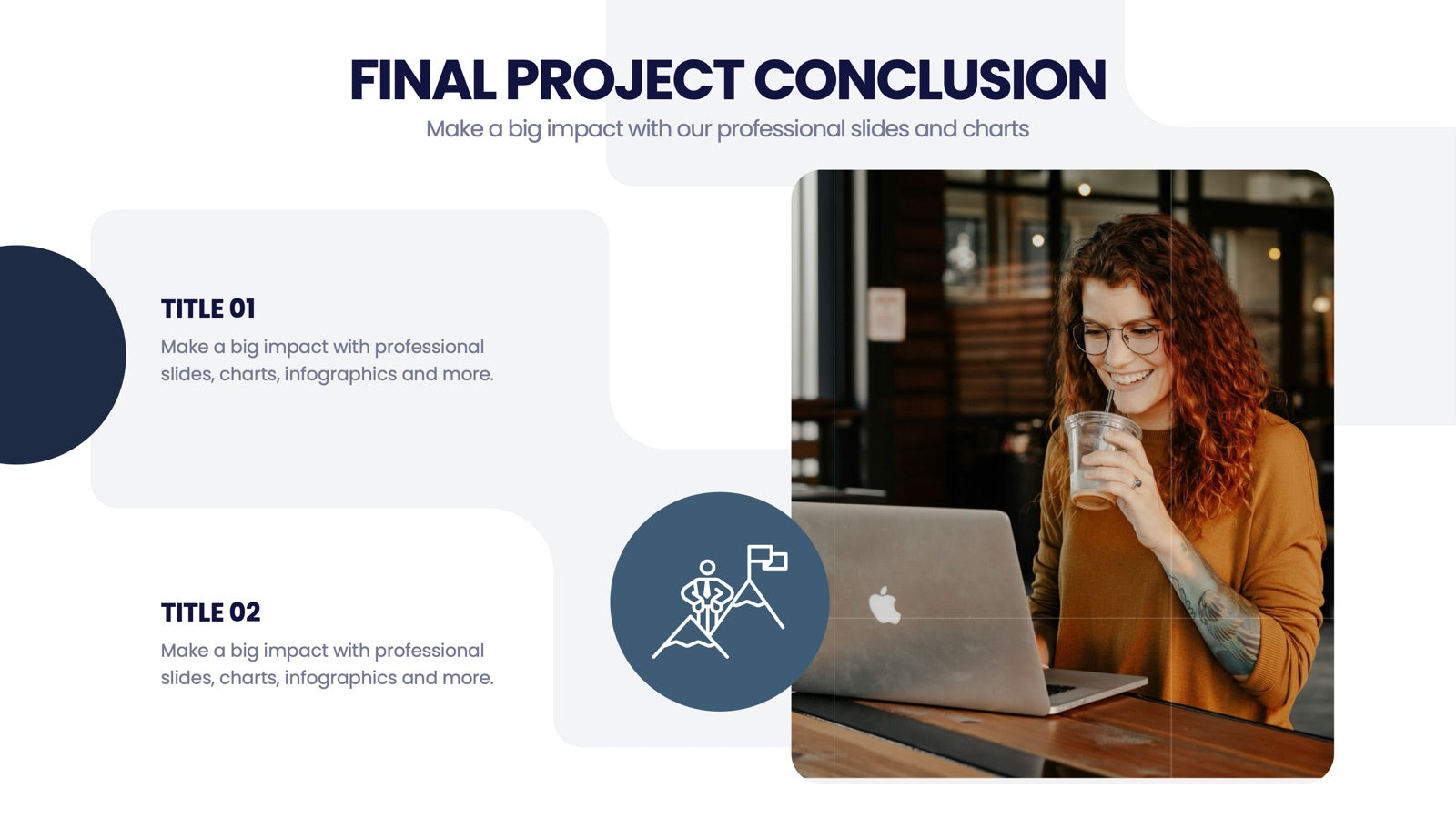 FINAL PROJECT CONCLUSION
Make a big impact with our professional slides and charts

TITLE 01
Make a big impact with professional slides, charts, infographics and more.

TITLE 02
Make a big impact with professional slides, charts, infographics and more.